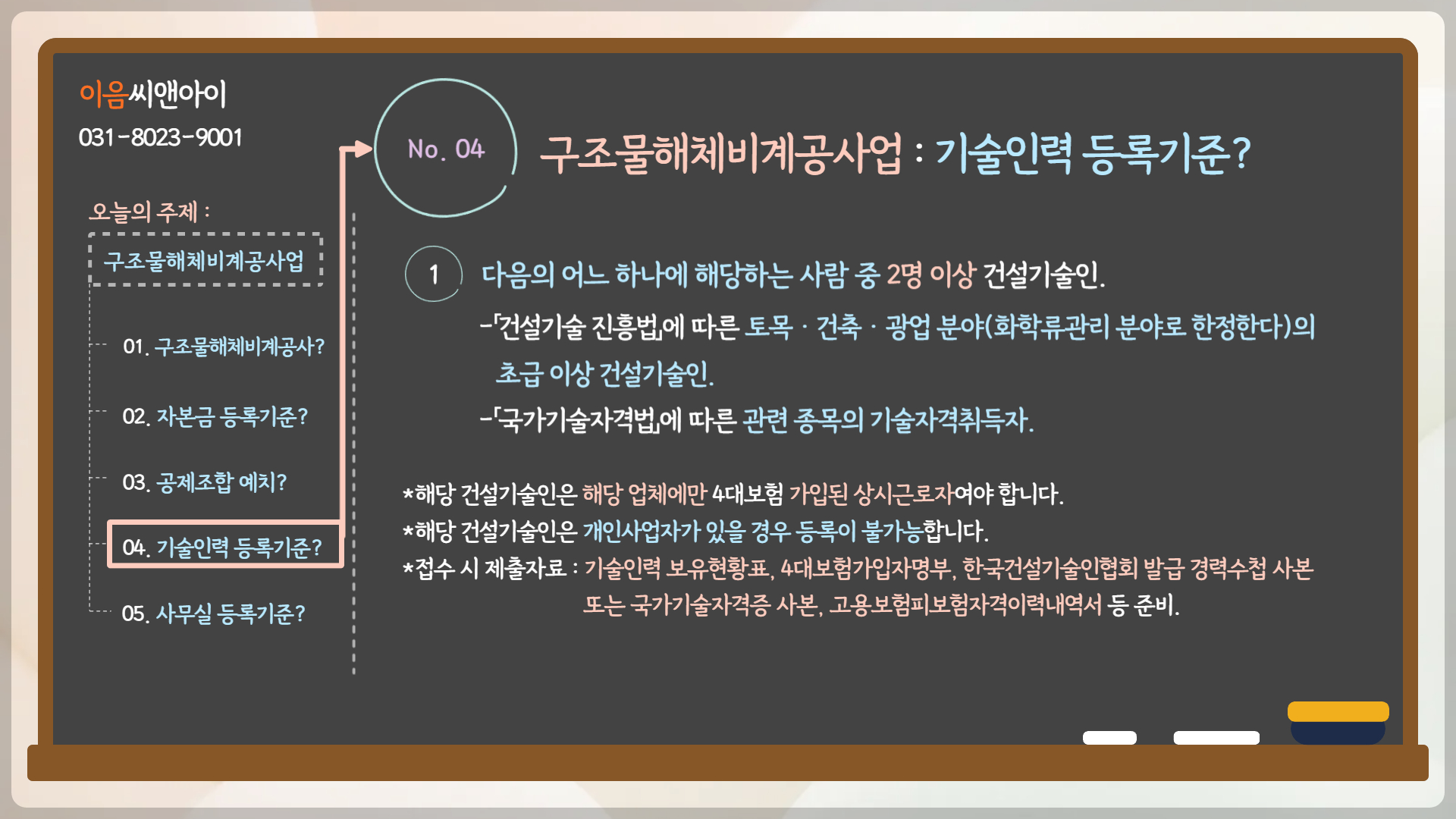 이음씨앤아이
031-8023-9001

오늘의 주제 :

구조물해체비계공사업

01. 구조물해체비계공사?

02. 자본금 등록기준?

03. 공제조합 예치?

04. 기술인력 등록기준?

05. 사무실 등록기준?

No. 04

구조물해체비계공사업 : 기술인력 등록기준?

1 다음의 어느 하나에 해당하는 사람 중 2명 이상 건설기술인.

-「건설기술 진흥법」에 따른 토목 · 건축 · 광업 분야(화학류관리 분야로 한정한다)의 초급 이상 건설기술인.

-「국가기술자격법」에 따른 관련 종목의 기술자격취득자.

*해당 건설기술인은 해당 업체에만 4대보험 가입된 상시근로자여야 합니다.
*해당 건설기술인은 개인사업자가 있을 경우 등록이 불가능합니다.
*접수 시 제출자료 : 기술인력 보유현황표, 4대보험가입자명부, 한국건설기술인협회 발급 경력수첩 사본 또는 국가기술자격증 사본, 고용보험피보험자격이력내역서 등 준비.